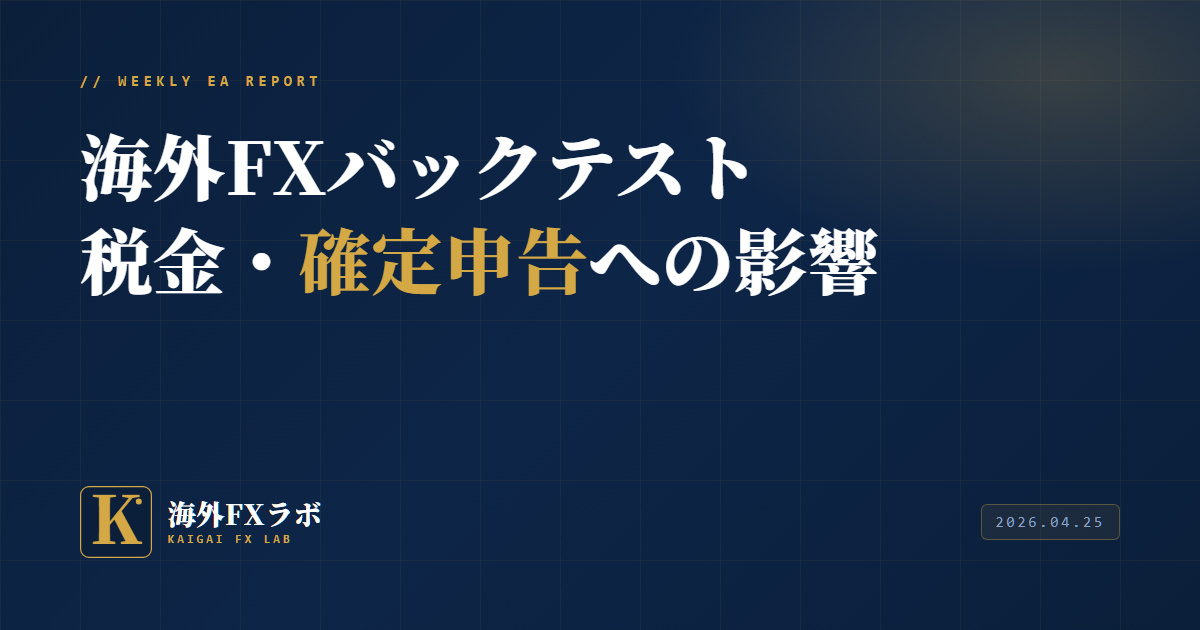 // WEEKLY EA REPORT

海外FXバックテスト
税金・確定申告への影響

K

海外FXラボ
KAIGAI FX LAB

2026.04.25